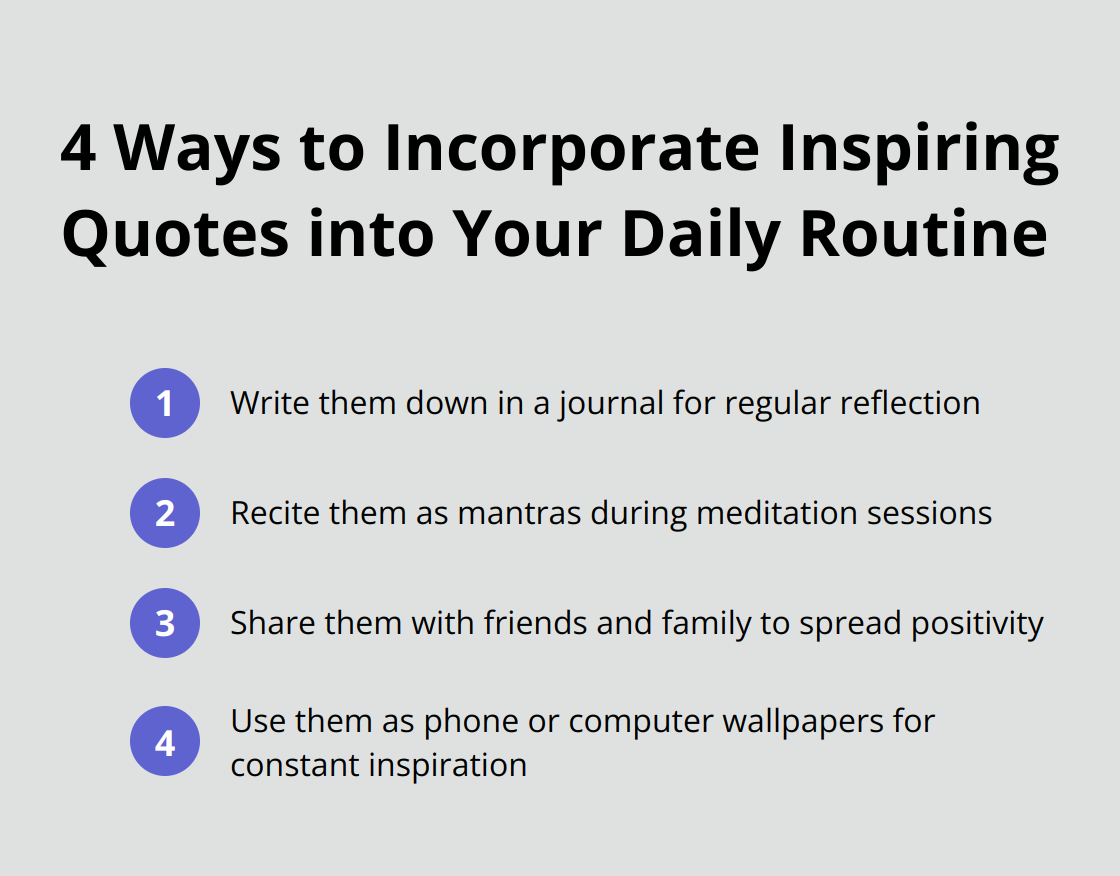 4 Ways to Incorporate Inspiring Quotes into Your Daily Routine

1 Write them down in a journal for regular reflection

2 Recite them as mantras during meditation sessions

3 Share them with friends and family to spread positivity

4 Use them as phone or computer wallpapers for constant inspiration